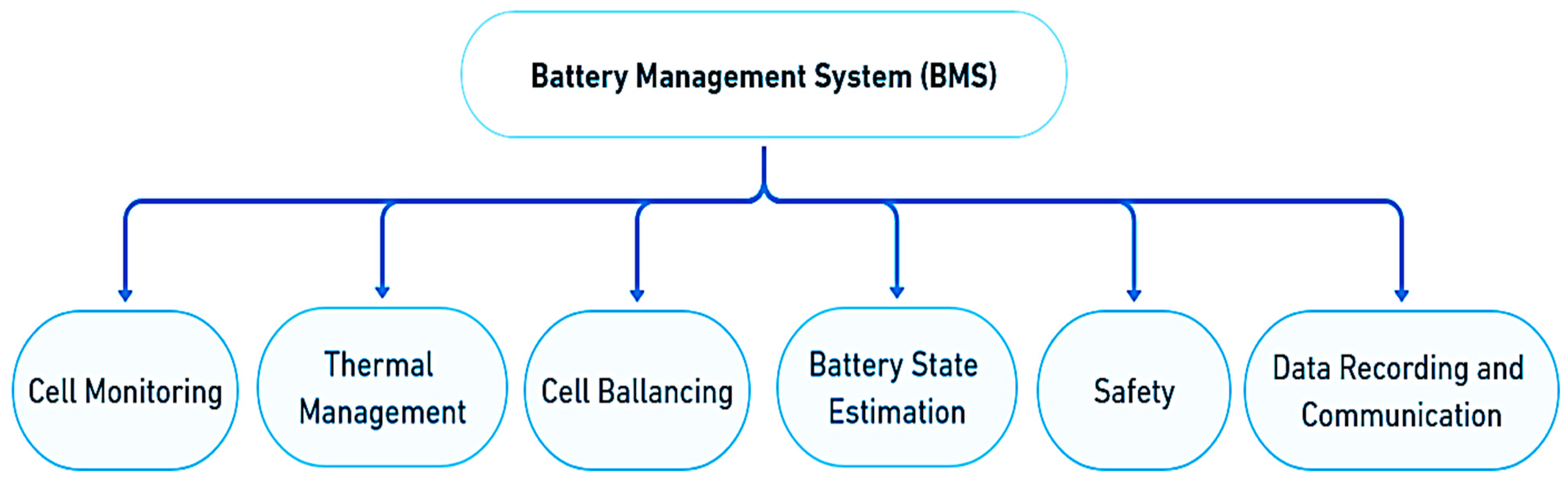 Battery Management System (BMS)

Cell Monitoring

Thermal Management

Cell Ballancing

Battery State Estimation

Safety

Data Recording and Communication